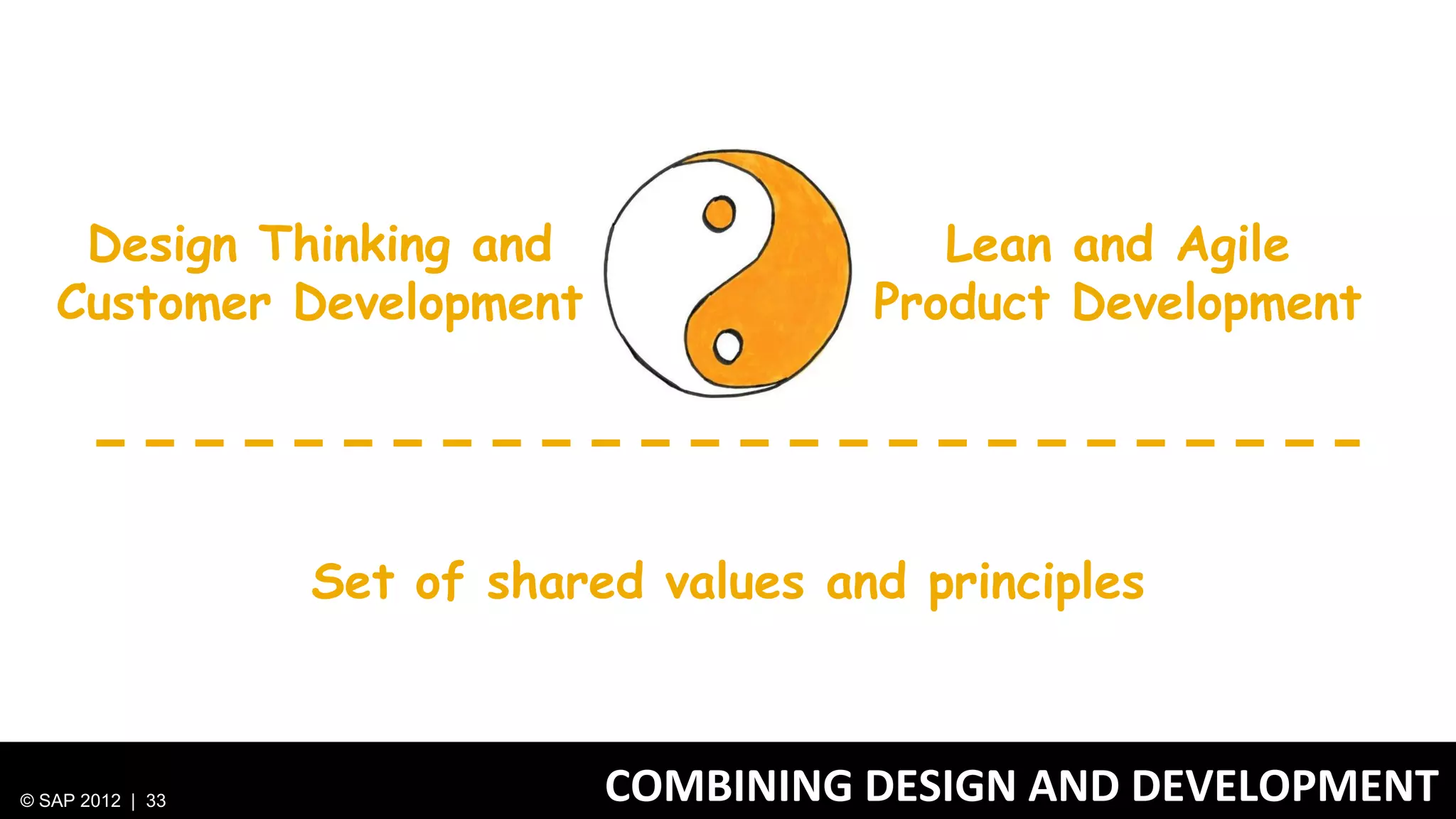 Design Thinking and Customer Development

Lean and Agile Product Development

Set of shared values and principles

© SAP 2012 | 33

COMBINING DESIGN AND DEVELOPMENT